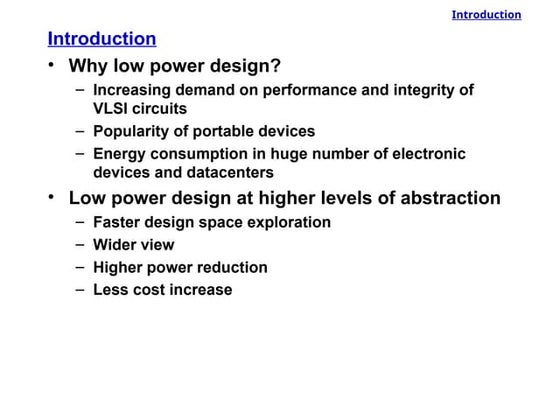 Introduction

Introduction

• Why low power design?
  – Increasing demand on performance and integrity of VLSI circuits
  – Popularity of portable devices
  – Energy consumption in huge number of electronic devices and datacenters
• Low power design at higher levels of abstraction
  – Faster design space exploration
  – Wider view
  – Higher power reduction
  – Less cost increase